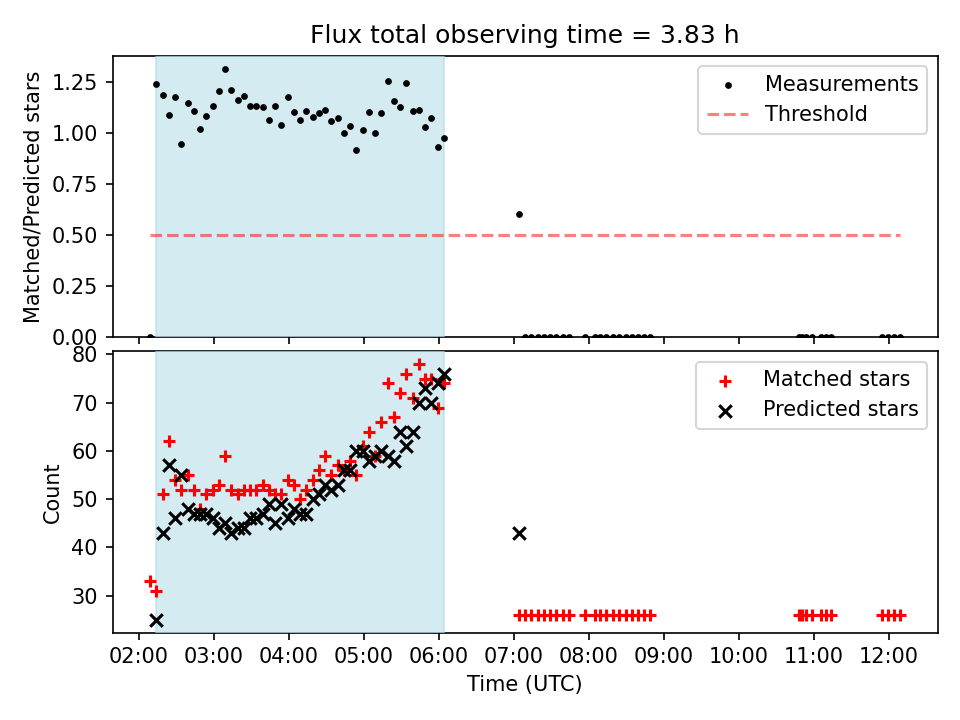 Flux total observing time = 3.83 h

Matched/Predicted stars

1.25
1.00
0.75
0.50
0.25
0.00

Measurements
Threshold

Count

80
70
60
50
40
30

Matched stars
Predicted stars

02:00 03:00 04:00 05:00 06:00 07:00 08:00 09:00 10:00 11:00 12:00

Time (UTC)